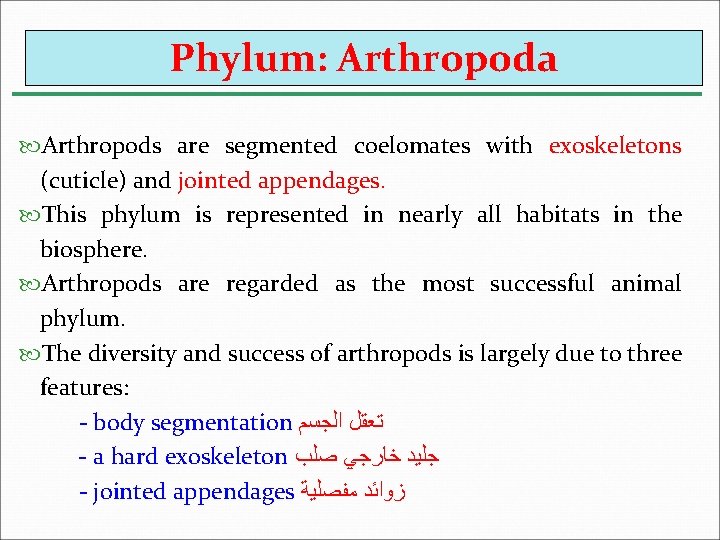 Phylum: Arthropoda

Arthropods are segmented coelomates with exoskeletons (cuticle) and jointed appendages.

This phylum is represented in nearly all habitats in the biosphere.

Arthropods are regarded as the most successful animal phylum.

The diversity and success of arthropods is largely due to three features:

- body segmentation تعقل الجسم

- a hard exoskeleton جليد خارجي صلب

- jointed appendages زوائد مفصلية